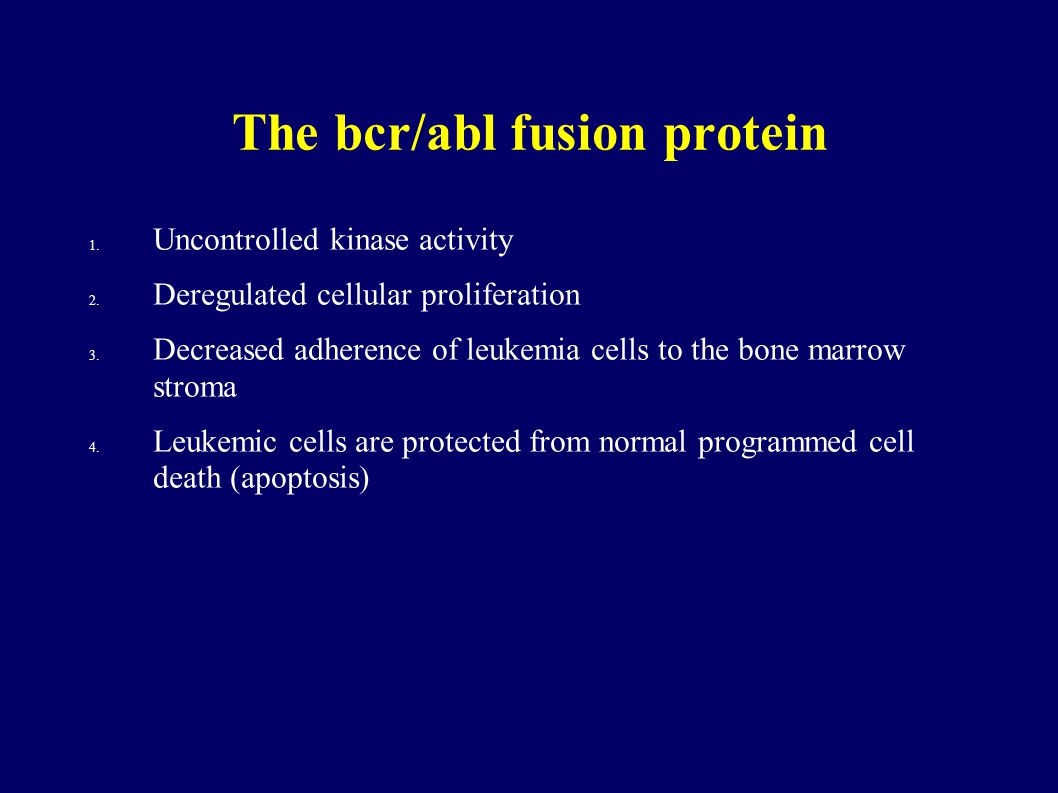 The bcr/abl fusion protein

1. Uncontrolled kinase activity
2. Deregulated cellular proliferation
3. Decreased adherence of leukemia cells to the bone marrow stroma
4. Leukemic cells are protected from normal programmed cell death (apoptosis)